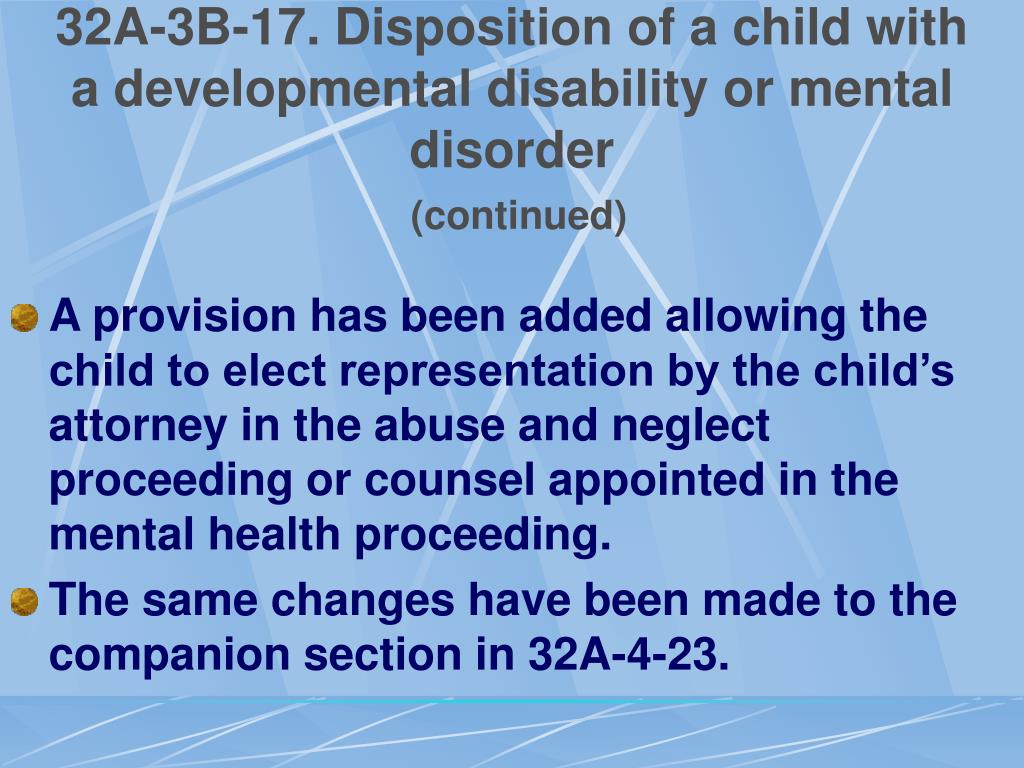 32A-3B-17. Disposition of a child with a developmental disability or mental disorder
(continued)

A provision has been added allowing the child to elect representation by the child’s attorney in the abuse and neglect proceeding or counsel appointed in the mental health proceeding.

The same changes have been made to the companion section in 32A-4-23.